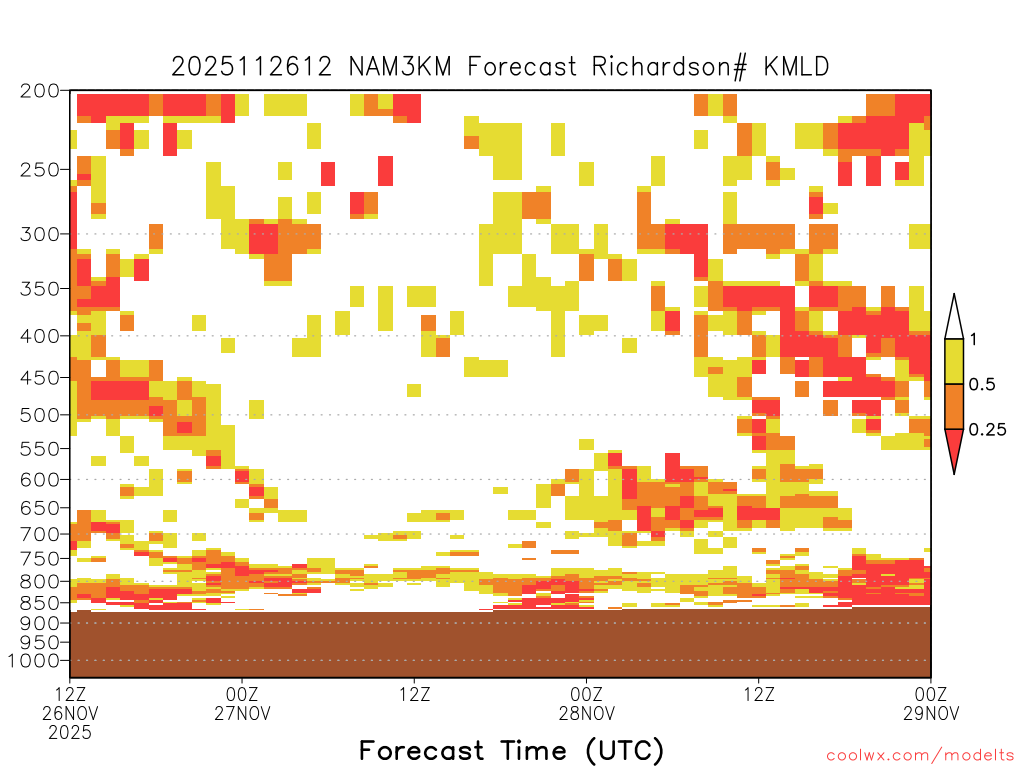 2025112612 NAM3KM Forecast Richardson# KMLD

200
250
300
350
400
450
500
550
600
650
700
750
800
850
900
950
1000

1
0.5
0.25

12Z
26NOV
2025

00Z
27NOV

12Z

00Z
28NOV

12Z

00Z
29NOV

Forecast Time (UTC)

coolwx.com/modelts